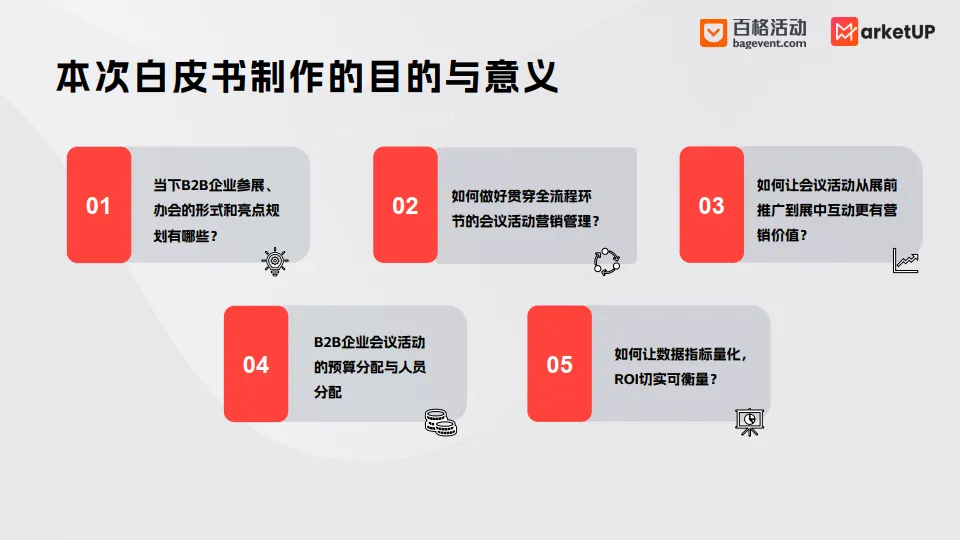 百格活动
bagevent.com

MarketUP

本次白皮书制作的目的与意义

01
当下B2B企业参展、办会的形式和亮点规划有哪些？

02
如何做好贯穿全流程环节的会议活动营销管理？

03
如何让会议活动从展前推广到展中互动更有营销价值？

04
B2B企业会议活动的预算分配与人员分配

05
如何让数据指标量化，ROI切实可衡量？